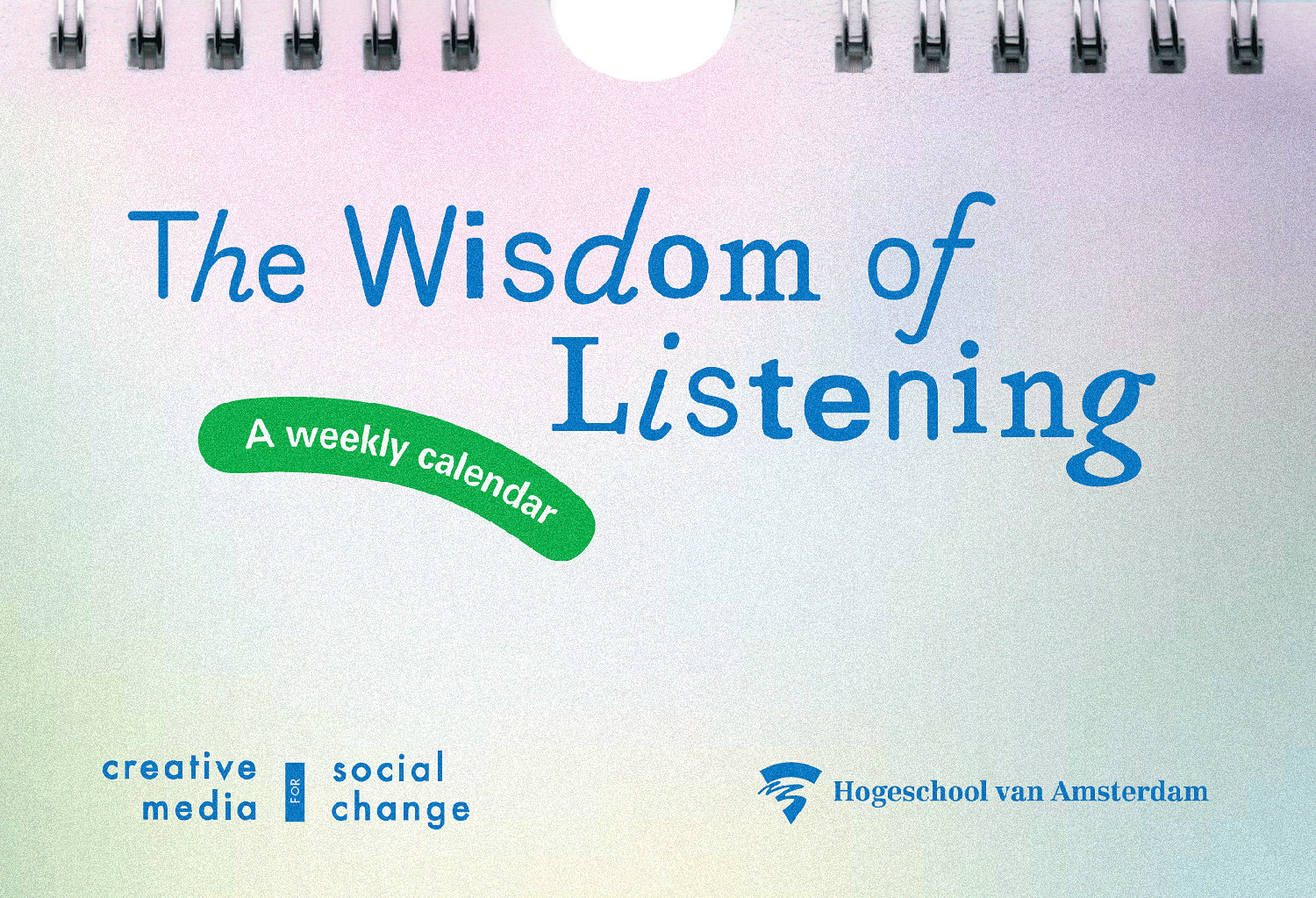 The Wisdom of Listening

A weekly calendar

creative media FOR social change

Hogeschool van Amsterdam